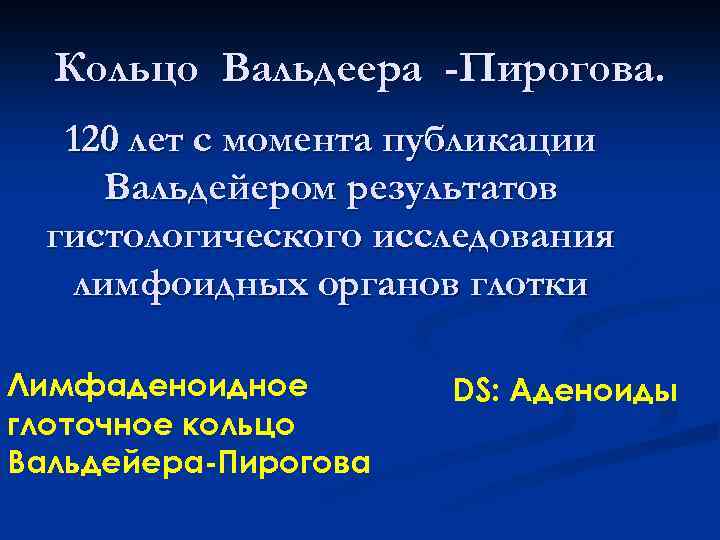 Кольцо Вальдеера -Пирогова.

120 лет с момента публикации Вальдейером результатов гистологического исследования лимфоидных органов глотки

Лимфаденоидное глоточное кольцо Вальдейера-Пирогова

DS: Аденоиды